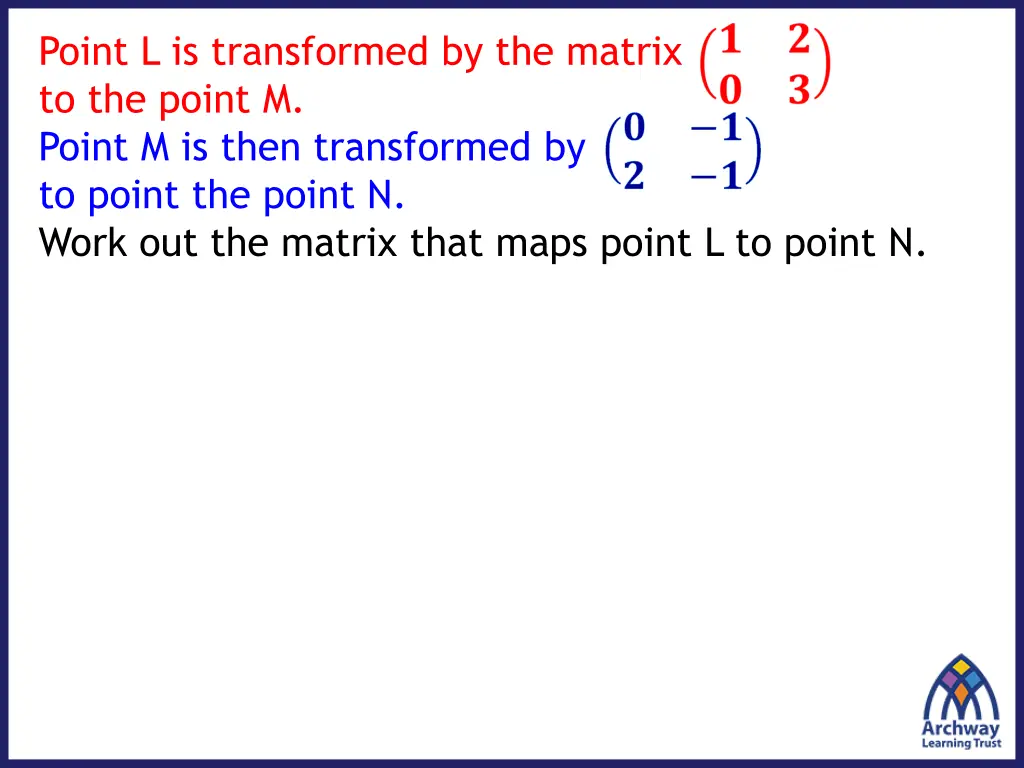 Point L is transformed by the matrix $\begin{pmatrix} 1 & 2 \\ 0 & 3 \end{pmatrix}$ to the point M.
Point M is then transformed by $\begin{pmatrix} 0 & -1 \\ 2 & -1 \end{pmatrix}$ to point the point N.
Work out the matrix that maps point L to point N.

Archway Learning Trust